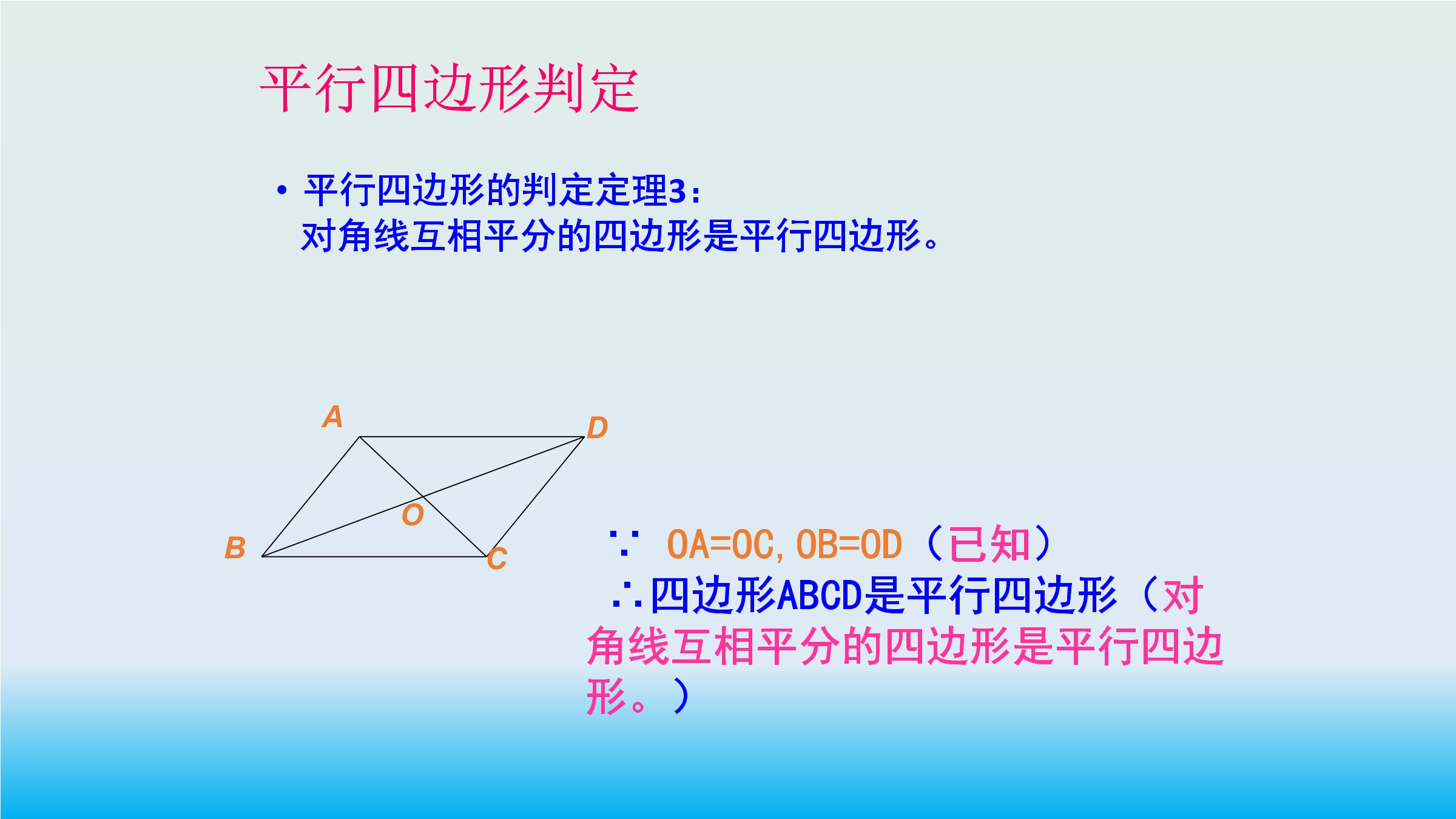 平行四边形判定

• 平行四边形的判定定理3：
对角线互相平分的四边形是平行四边形。

A
D
O
B
C

∵ OA=OC, OB=OD（已知）
∴四边形ABCD是平行四边形（对角线互相平分的四边形是平行四边形。）